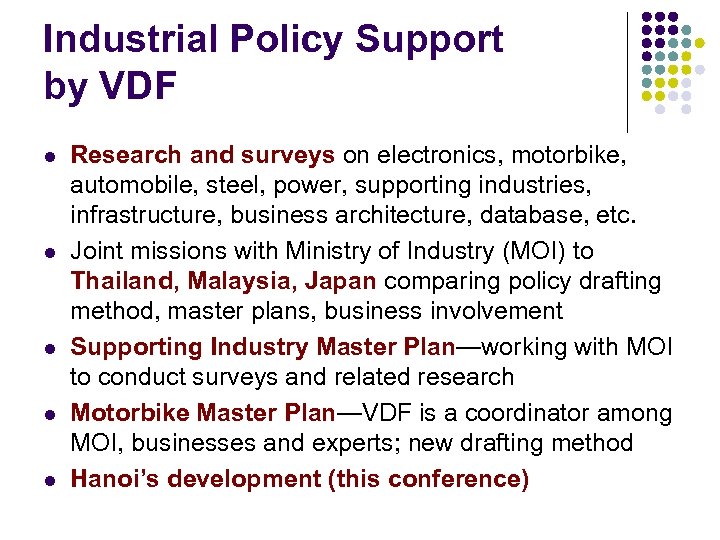 Industrial Policy Support by VDF

- Research and surveys on electronics, motorbike, automobile, steel, power, supporting industries, infrastructure, business architecture, database, etc.
- Joint missions with Ministry of Industry (MOI) to Thailand, Malaysia, Japan comparing policy drafting method, master plans, business involvement
- Supporting Industry Master Plan—working with MOI to conduct surveys and related research
- Motorbike Master Plan—VDF is a coordinator among MOI, businesses and experts; new drafting method
- Hanoi's development (this conference)